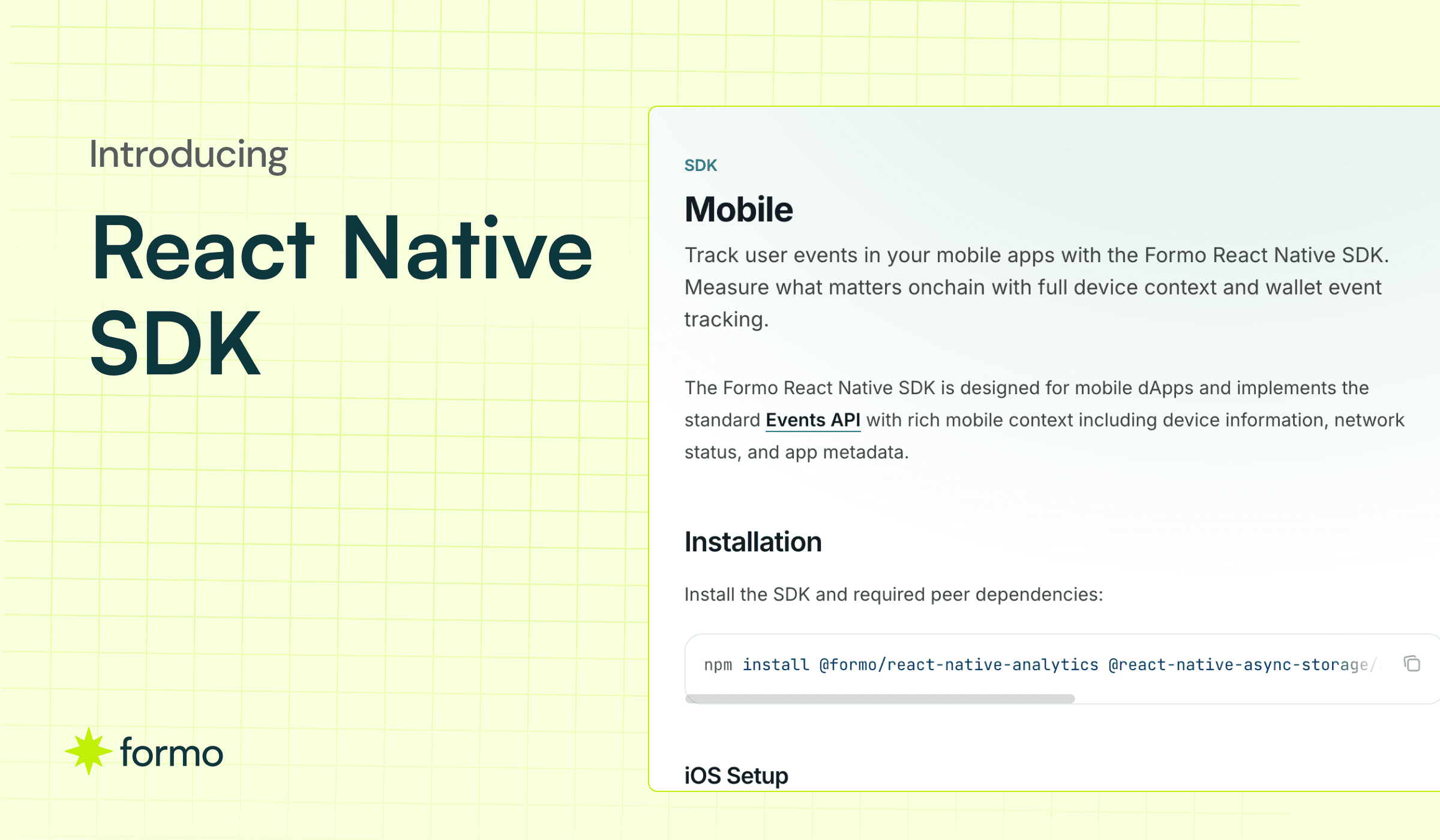 Introducing

React Native SDK

formo

SDK

Mobile

Track user events in your mobile apps with the Formo React Native SDK. Measure what matters onchain with full device context and wallet event tracking.

The Formo React Native SDK is designed for mobile dApps and implements the standard Events API with rich mobile context including device information, network status, and app metadata.

Installation

Install the SDK and required peer dependencies:

npm install @formo/react-native-analytics @react-native-async-storage/

iOS Setup